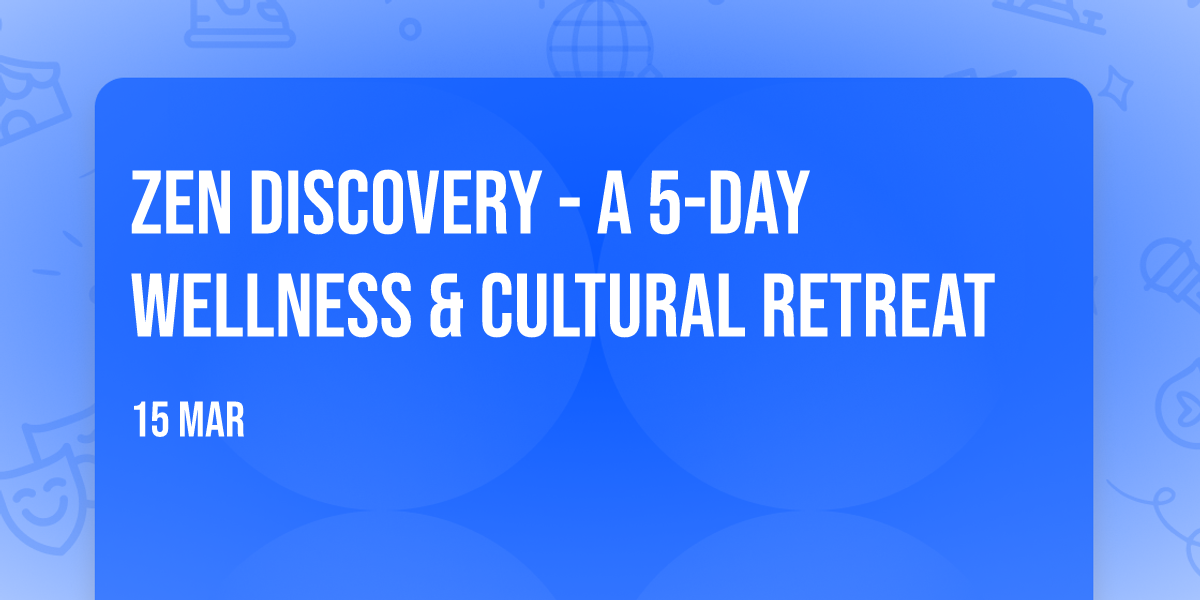 ZEN DISCOVERY - A 5-DAY WELLNESS & CULTURAL RETREAT

15 MAR